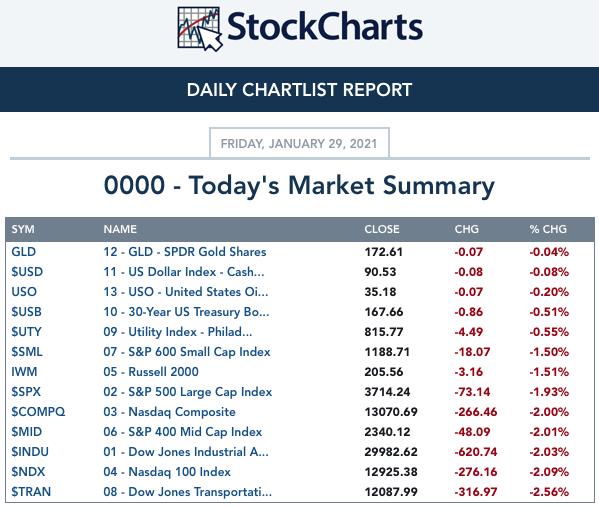 StockCharts

DAILY CHARTLIST REPORT

FRIDAY, JANUARY 29, 2021

0000 - Today's Market Summary

| SYM | NAME | CLOSE | CHG | % CHG |
|---|---|---|---|---|
| GLD | 12 - GLD - SPDR Gold Shares | 172.61 | -0.07 | -0.04% |
| $USD | 11 - US Dollar Index - Cash... | 90.53 | -0.08 | -0.08% |
| USO | 13 - USO - United States Oi... | 35.18 | -0.07 | -0.20% |
| $USB | 10 - 30-Year US Treasury Bo... | 167.66 | -0.86 | -0.51% |
| $UTY | 09 - Utility Index - Philad... | 815.77 | -4.49 | -0.55% |
| $SML | 07 - S&P 600 Small Cap Index | 1188.71 | -18.07 | -1.50% |
| IWM | 05 - Russell 2000 | 205.56 | -3.16 | -1.51% |
| $SPX | 02 - S&P 500 Large Cap Index | 3714.24 | -73.14 | -1.93% |
| $COMPQ | 03 - Nasdaq Composite | 13070.69 | -266.46 | -2.00% |
| $MID | 06 - S&P 400 Mid Cap Index | 2340.12 | -48.09 | -2.01% |
| $INDU | 01 - Dow Jones Industrial A... | 29982.62 | -620.74 | -2.03% |
| $NDX | 04 - Nasdaq 100 Index | 12925.38 | -276.16 | -2.09% |
| $TRAN | 08 - Dow Jones Transportati... | 12087.99 | -316.97 | -2.56% |